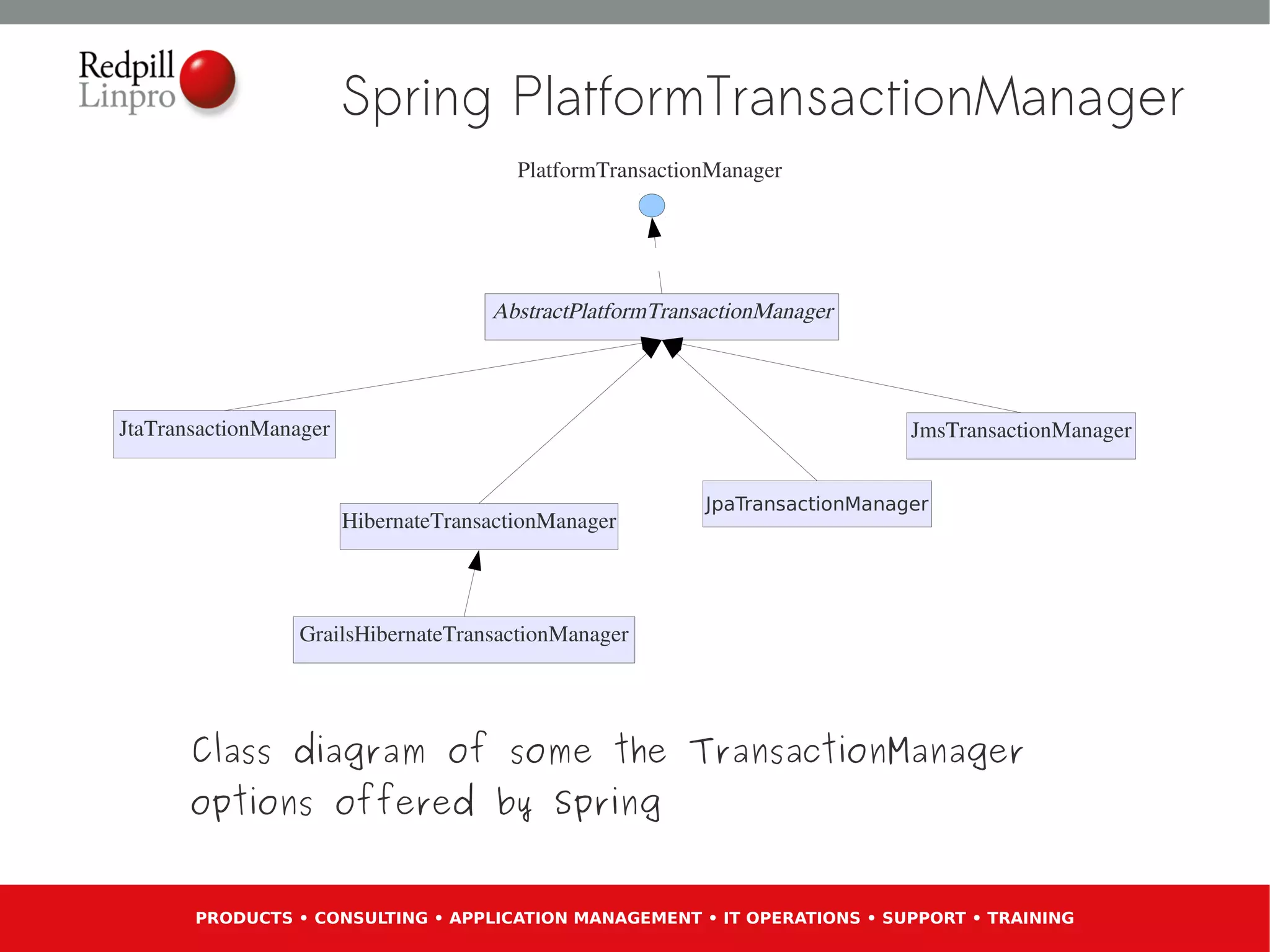 Redpill Linpro

Spring PlatformTransactionManager

PlatformTransactionManager

AbstractPlatformTransactionManager

JtaTransactionManager

JmsTransactionManager

HibernateTransactionManager

JpaTransactionManager

GrailsHibernateTransactionManager

Class diagram of some the TransactionManager options offered by Spring

PRODUCTS • CONSULTING • APPLICATION MANAGEMENT • IT OPERATIONS • SUPPORT • TRAINING